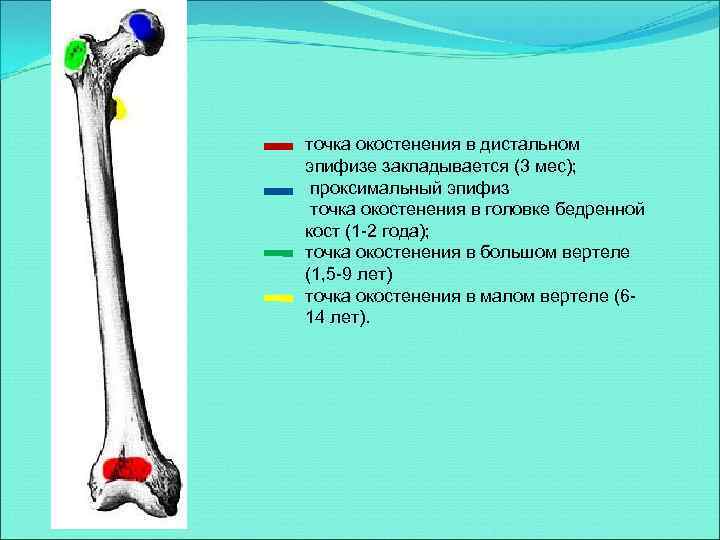 точка окостенения в дистальном эпифизе закладывается (3 мес);

проксимальный эпифиз
точка окостенения в головке бедренной кост (1-2 года);

точка окостенения в большом вертеле (1,5-9 лет)

точка окостенения в малом вертеле (6-14 лет).